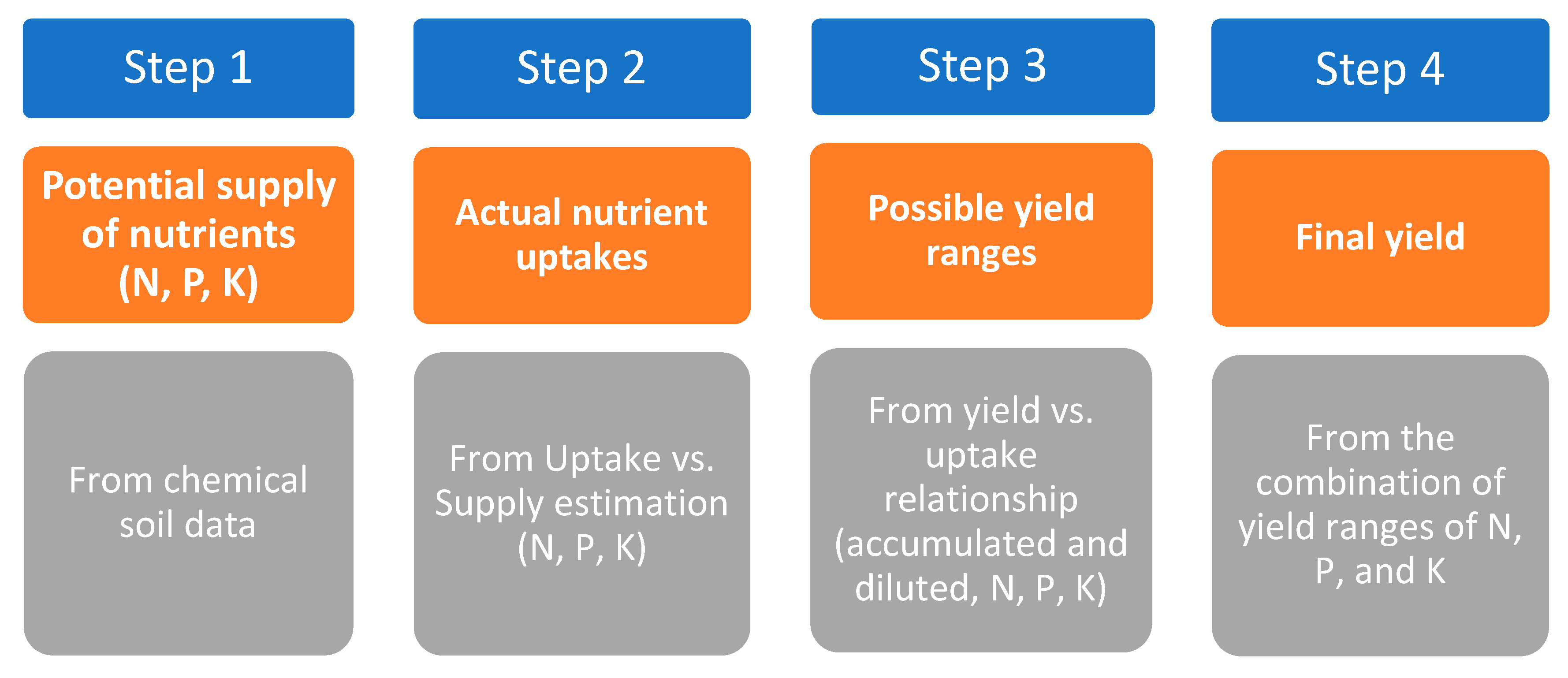 Step 1

Potential supply of nutrients (N, P, K)

From chemical soil data

Step 2

Actual nutrient uptakes

From Uptake vs. Supply estimation (N, P, K)

Step 3

Possible yield ranges

From yield vs. uptake relationship (accumulated and diluted, N, P, K)

Step 4

Final yield

From the combination of yield ranges of N, P, and K